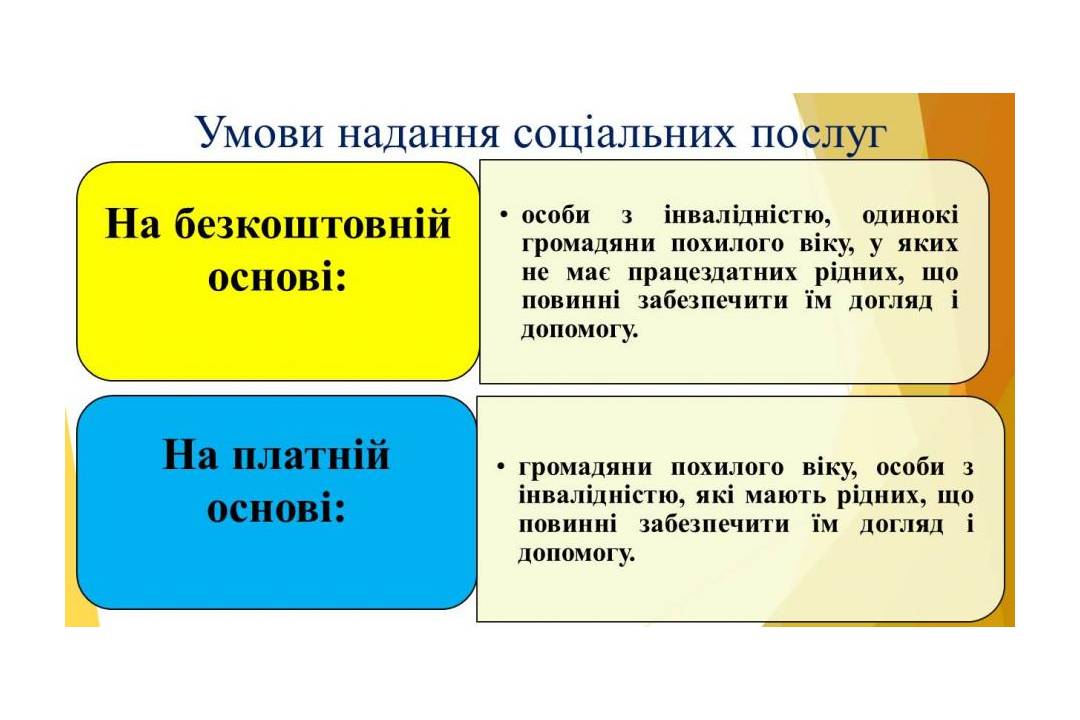 Умови надання соціальних послуг

На безкоштовній основі:

• особи з інвалідністю, одинокі громадяни похилого віку, у яких не має працездатних рідних, що повинні забезпечити їм догляд і допомогу.

На платній основі:

• громадяни похилого віку, особи з інвалідністю, які мають рідних, що повинні забезпечити їм догляд і допомогу.